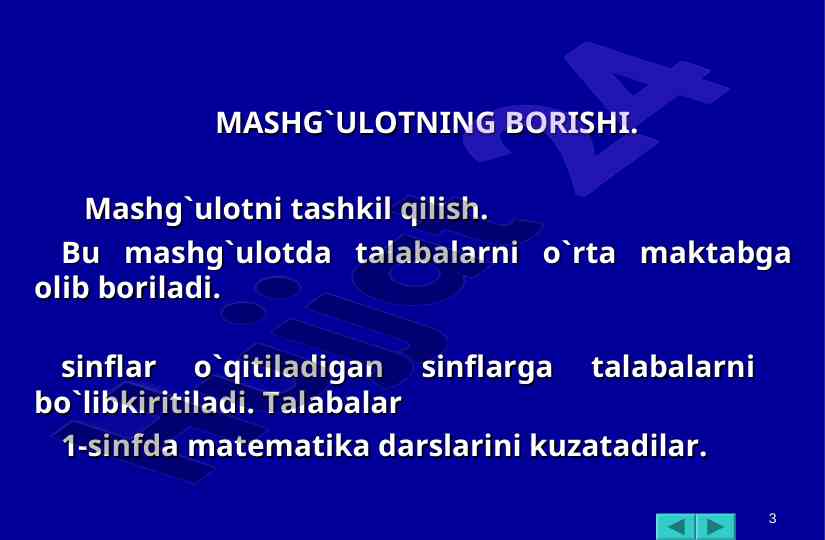 MASHG`ULOTNING BORISHI.

Mashg`ulotni tashkil qilish.

Bu mashg`ulotda talabalarni o`rta maktabga olib boriladi.

sinflar o`qitiladigan sinflarga talabalarni bo`libkiritiladi. Talabalar

1-sinfda matematika darslarini kuzatadilar.

3